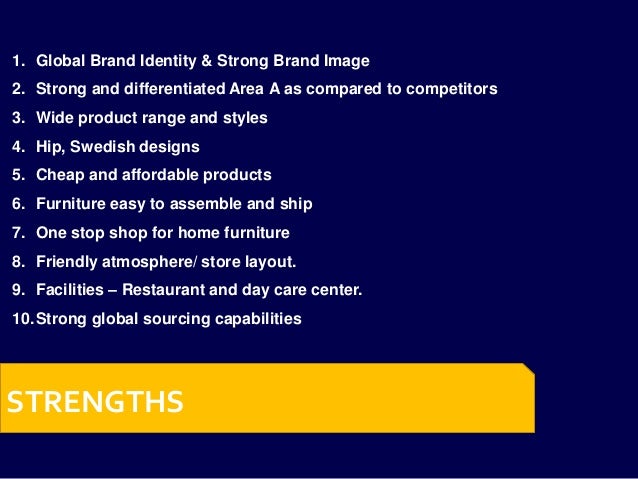 1. Global Brand Identity & Strong Brand Image
2. Strong and differentiated Area A as compared to competitors
3. Wide product range and styles
4. Hip, Swedish designs
5. Cheap and affordable products
6. Furniture easy to assemble and ship
7. One stop shop for home furniture
8. Friendly atmosphere/ store layout.
9. Facilities – Restaurant and day care center.
10. Strong global sourcing capabilities

STRENGTHS